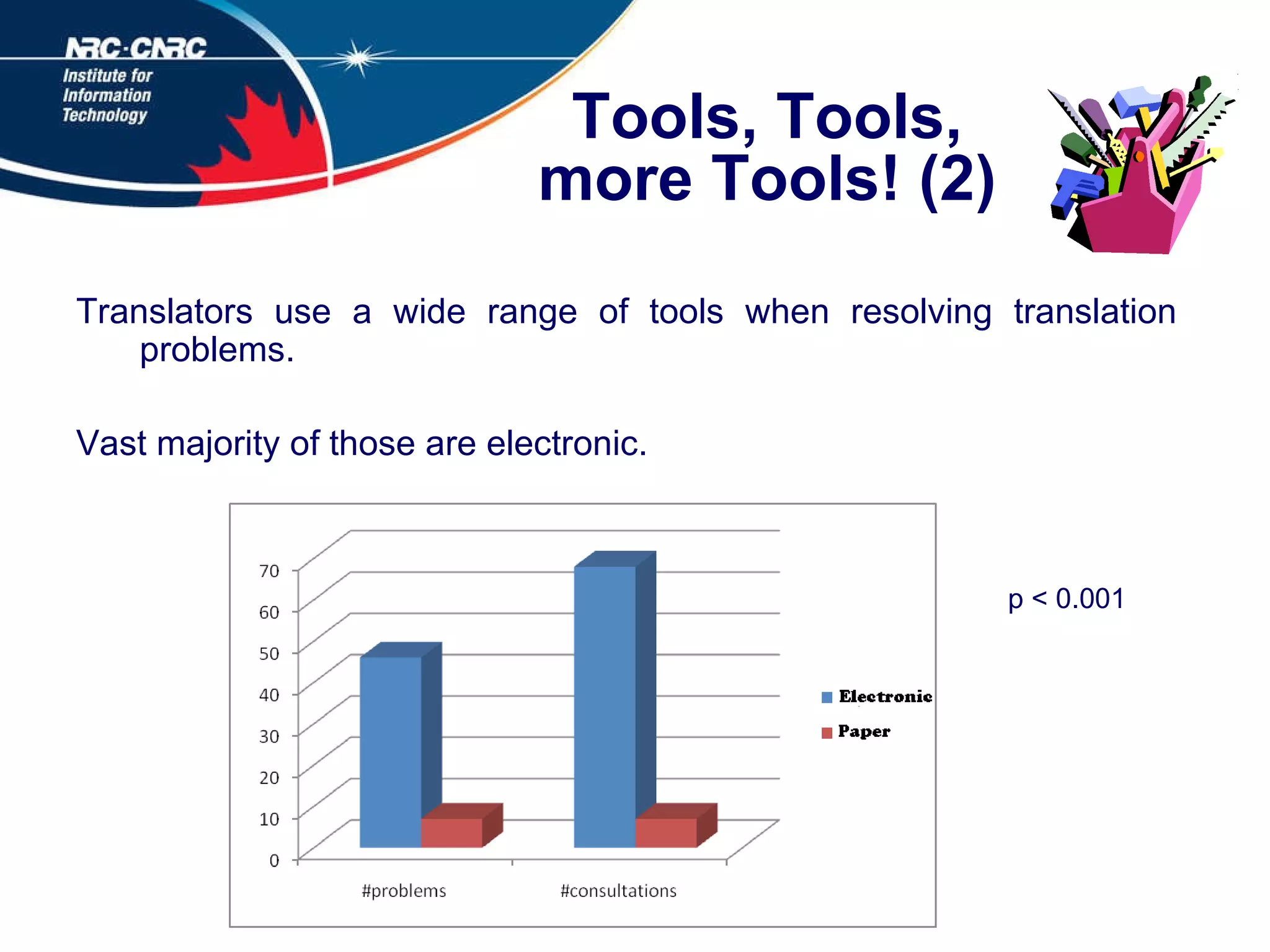 NRC·CNRC
Institute for Information Technology

Tools, Tools, more Tools! (2)

Translators use a wide range of tools when resolving translation problems.

Vast majority of those are electronic.

70
60
50
40
30
20
10
0
#problems
#consultations
Electronic
Paper

p < 0.001